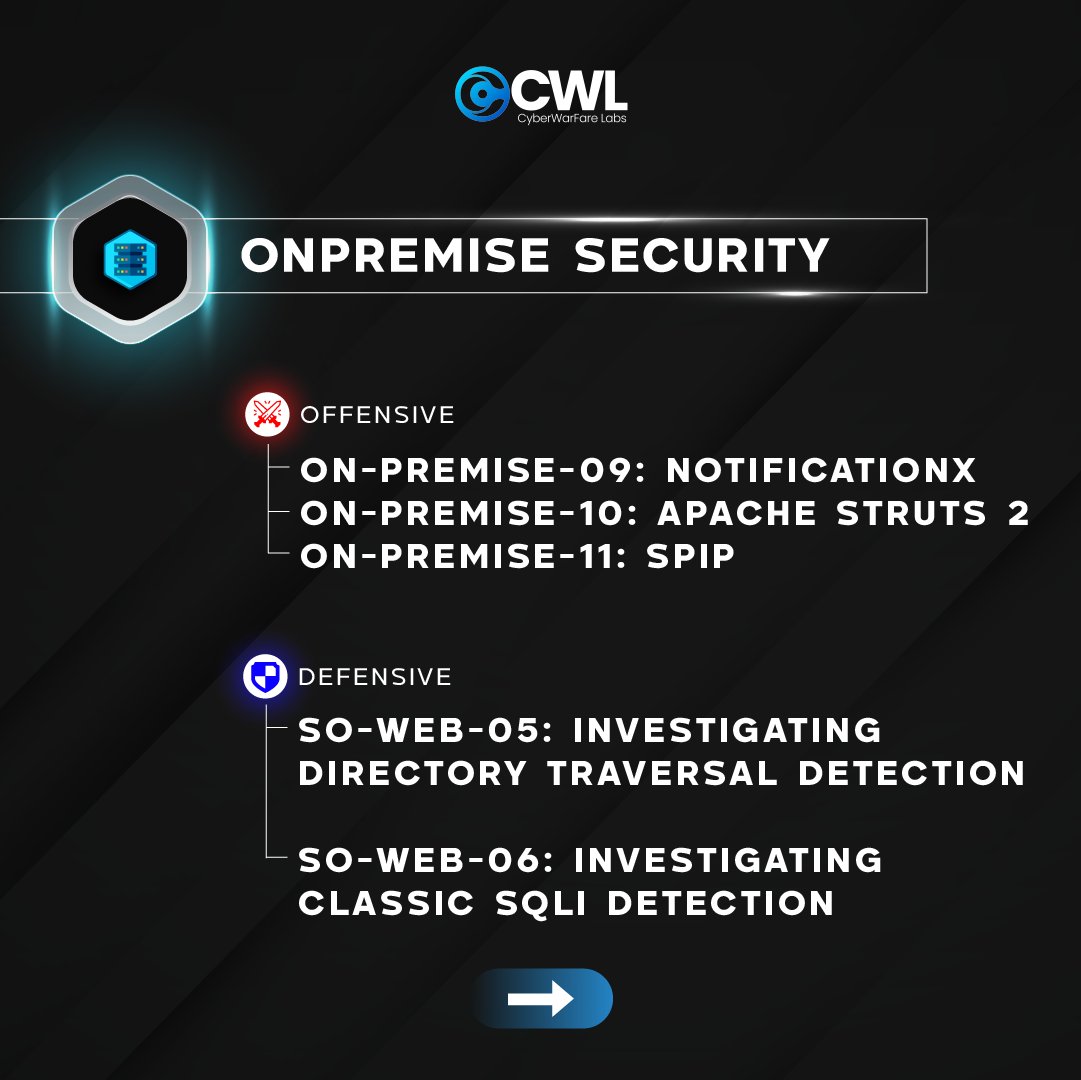 CWL
CyberWarFare Labs

ONPREMISE SECURITY

OFFENSIVE

ON-PREMISE-09: NOTIFICATIONX
ON-PREMISE-10: APACHE STRUTS 2
ON-PREMISE-11: SPIP

DEFENSIVE

SO-WEB-05: INVESTIGATING DIRECTORY TRAVERSAL DETECTION

SO-WEB-06: INVESTIGATING CLASSIC SQLI DETECTION